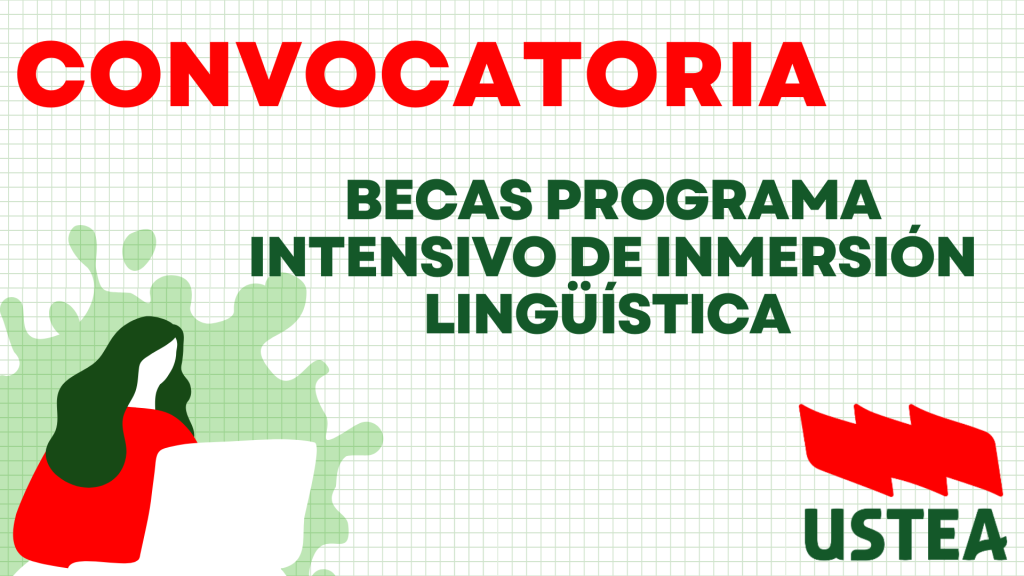 CONVOCATORIA

BECAS PROGRAMA INTENSIVO DE INMERSIÓN LINGÜÍSTICA

USTEA